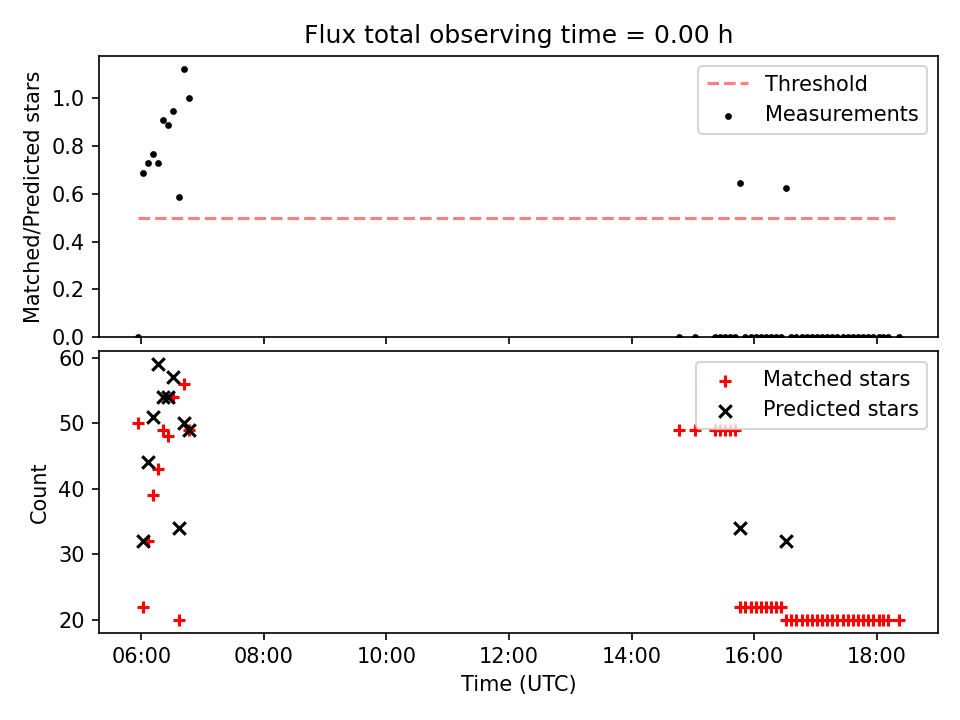 Flux total observing time = 0.00 h

Matched/Predicted stars

1.0
0.8
0.6
0.4
0.2
0.0

Threshold
Measurements

Count

60
50
40
30
20

Matched stars
Predicted stars

06:00
08:00
10:00
12:00
14:00
16:00
18:00

Time (UTC)